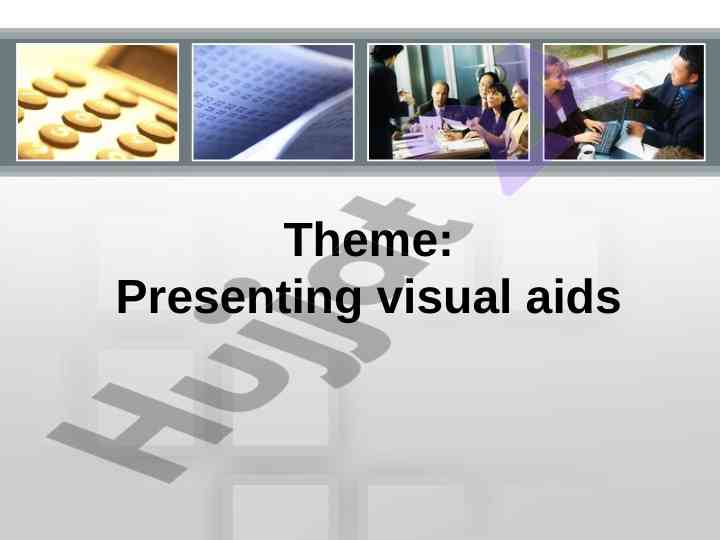 Theme:
Presenting visual aids

Hujjat